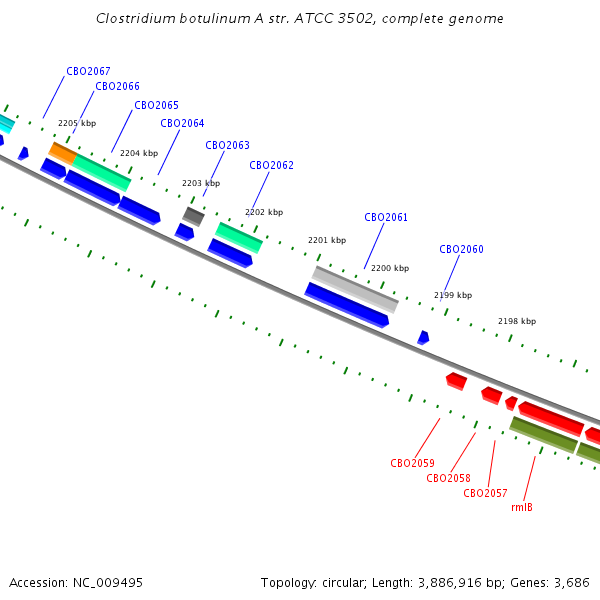 Clostridium botulinum A str. ATCC 3502, complete genome

CBO2067
CBO2066
CBO2065
CBO2064
CBO2063
CBO2062
CBO2061
CBO2060
2205 kbp
2204 kbp
2203 kbp
2202 kbp
2201 kbp
2200 kbp
2199 kbp
2198 kbp
CBO2059
CBO2058
CBO2057
rmlB

Accession: NC_009495

Topology: circular; Length: 3,886,916 bp; Genes: 3,686